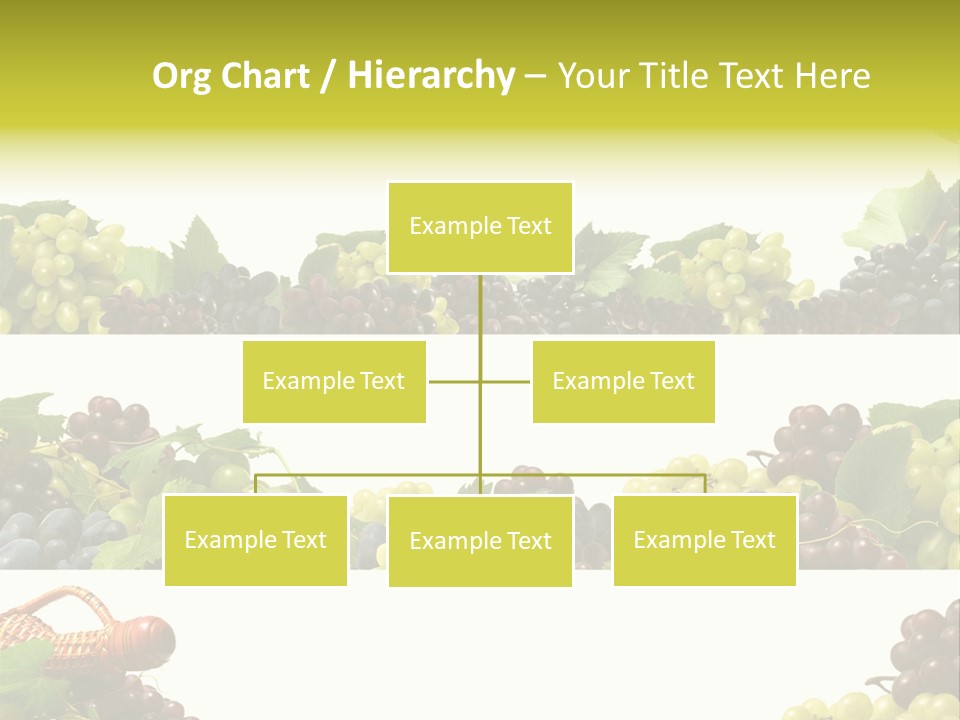 Org Chart / Hierarchy – Your Title Text Here

Example Text

Example Text

Example Text

Example Text

Example Text

Example Text